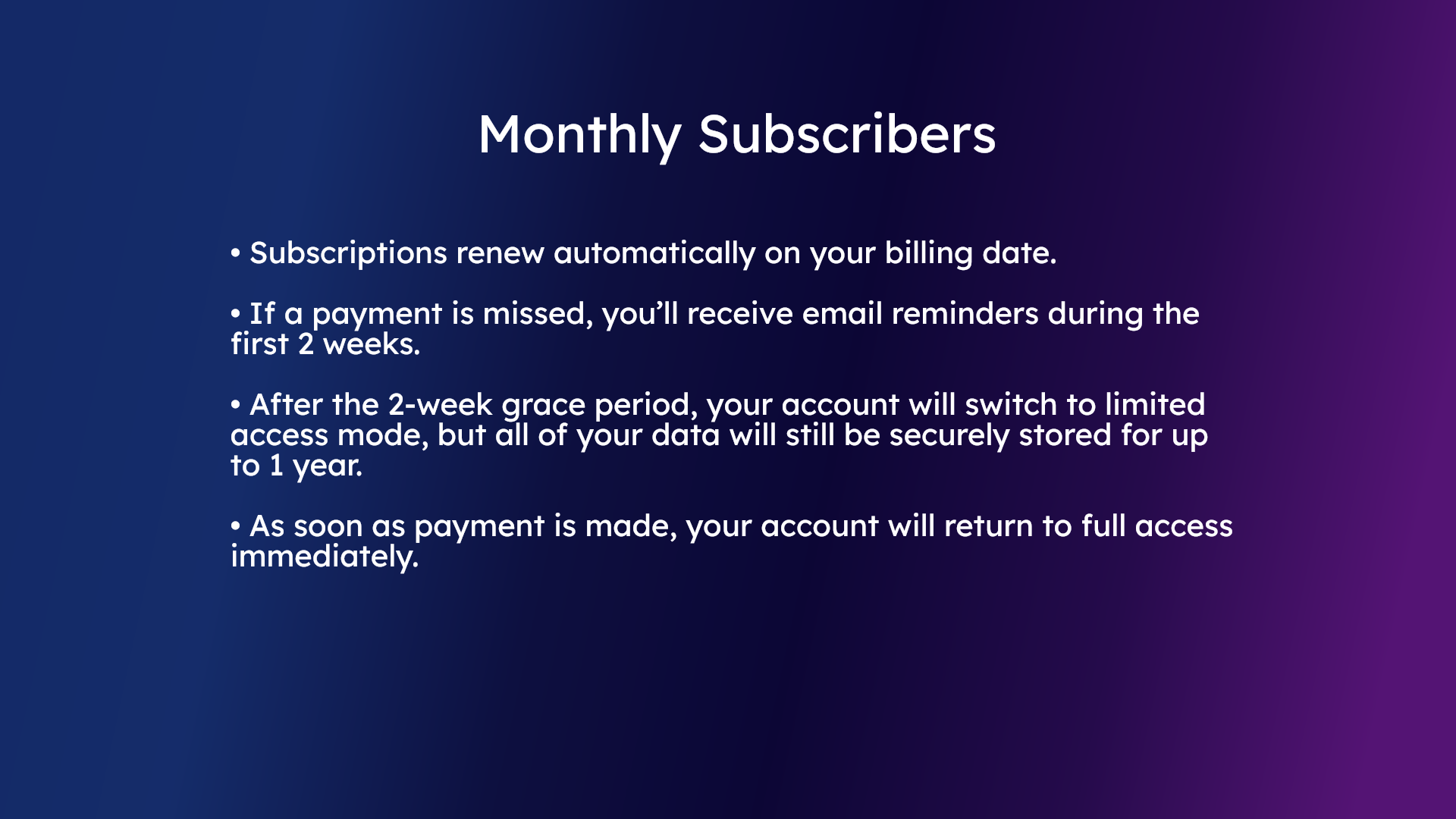 Monthly Subscribers

• Subscriptions renew automatically on your billing date.

• If a payment is missed, you’ll receive email reminders during the first 2 weeks.

• After the 2-week grace period, your account will switch to limited access mode, but all of your data will still be securely stored for up to 1 year.

• As soon as payment is made, your account will return to full access immediately.